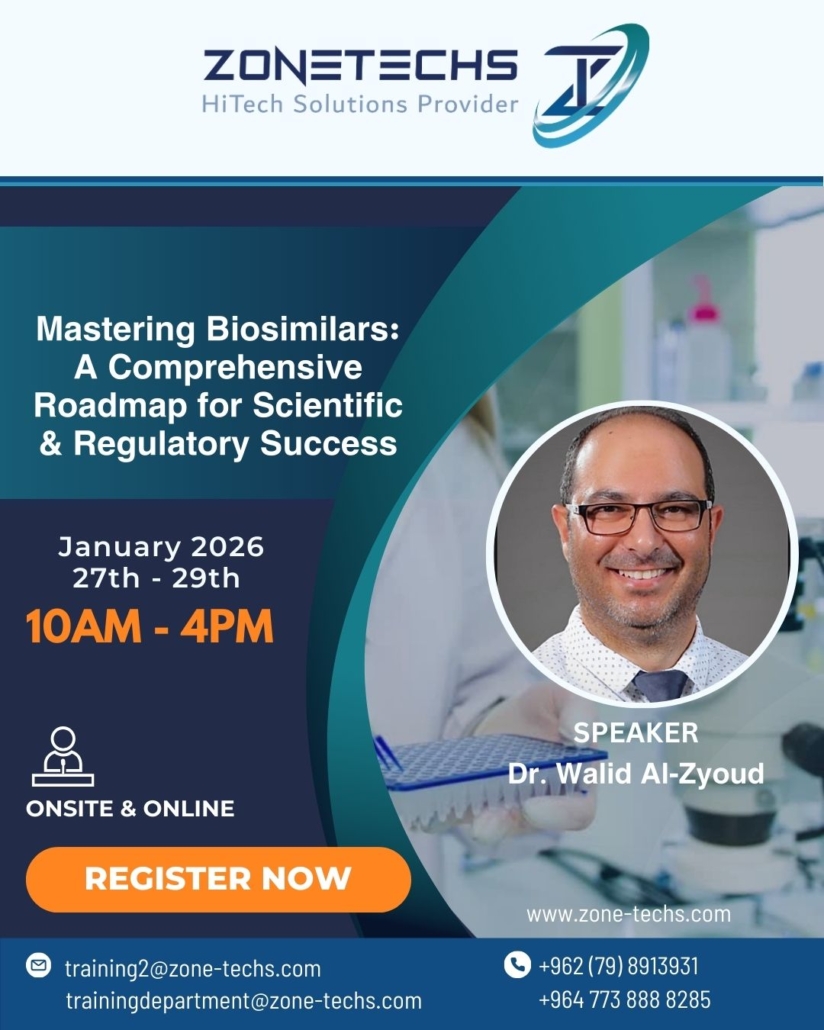 ZONETECHS
HiTech Solutions Provider

Mastering Biosimilars: A Comprehensive Roadmap for Scientific & Regulatory Success

January 2026
27th - 29th
10AM - 4PM

ONSITE & ONLINE

REGISTER NOW

SPEAKER
Dr. Walid Al-Zyoud

www.zone-techs.com

training2@zone-techs.com
trainingdepartment@zone-techs.com

+962 (79) 8913931
+964 773 888 8285